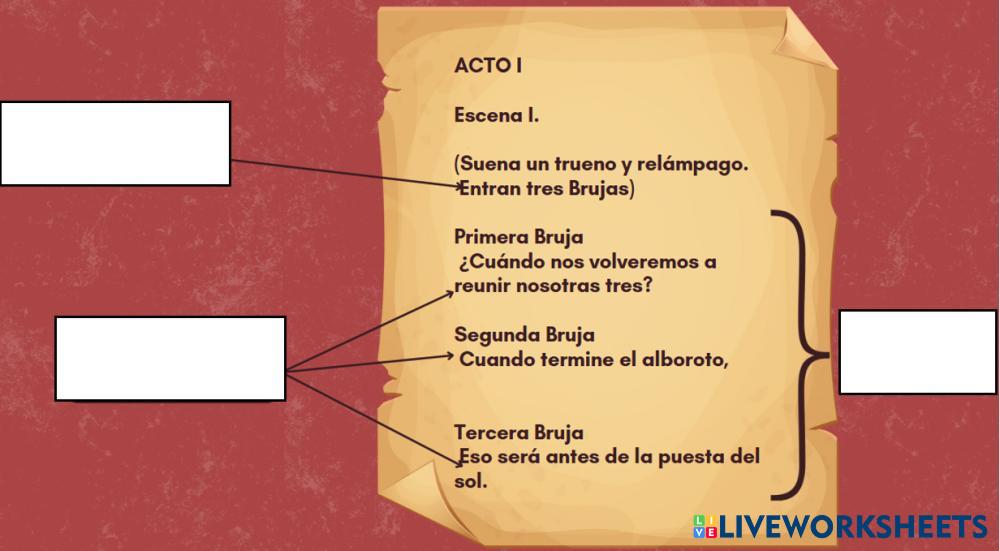 ACTO I

Escena I.

(Suena un trueno y relámpago. Entran tres Brujas)

Primera Bruja
¿Cuándo nos volveremos a reunir nosotras tres?

Segunda Bruja
Cuando termine el alboroto,

Tercera Bruja
Eso será antes de la puesta del sol.

LIVEWORKSHEETS